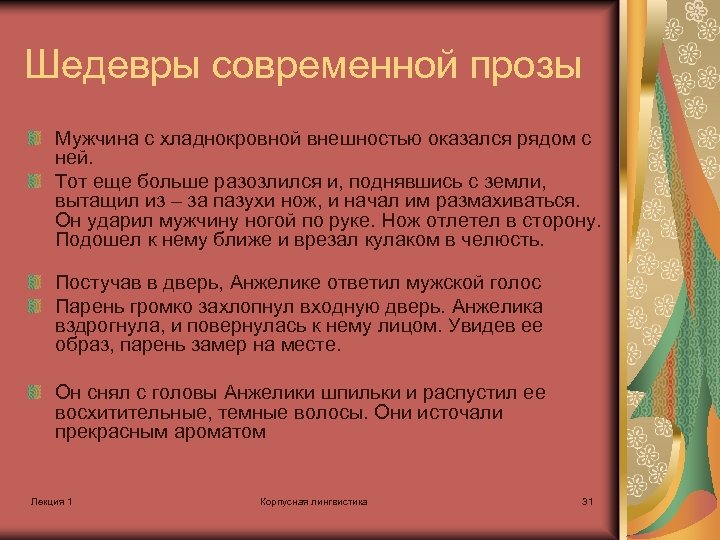 Шедевры современной прозы

Мужчина с хладнокровной внешностью оказался рядом с ней.

Тот еще больше разозлился и, поднявшись с земли, вытащил из – за пазухи нож, и начал им размахиваться. Он ударил мужчину ногой по руке. Нож отлетел в сторону. Подошел к нему ближе и врезал кулаком в челюсть.

Постучав в дверь, Анжелике ответил мужской голос

Парень громко захлопнул входную дверь. Анжелика вздрогнула, и повернулась к нему лицом. Увидев ее образ, парень замер на месте.

Он снял с головы Анжелики шпильки и распустил ее восхитительные, темные волосы. Они источали прекрасным ароматом

Лекция 1

Корпусная лингвистика

31